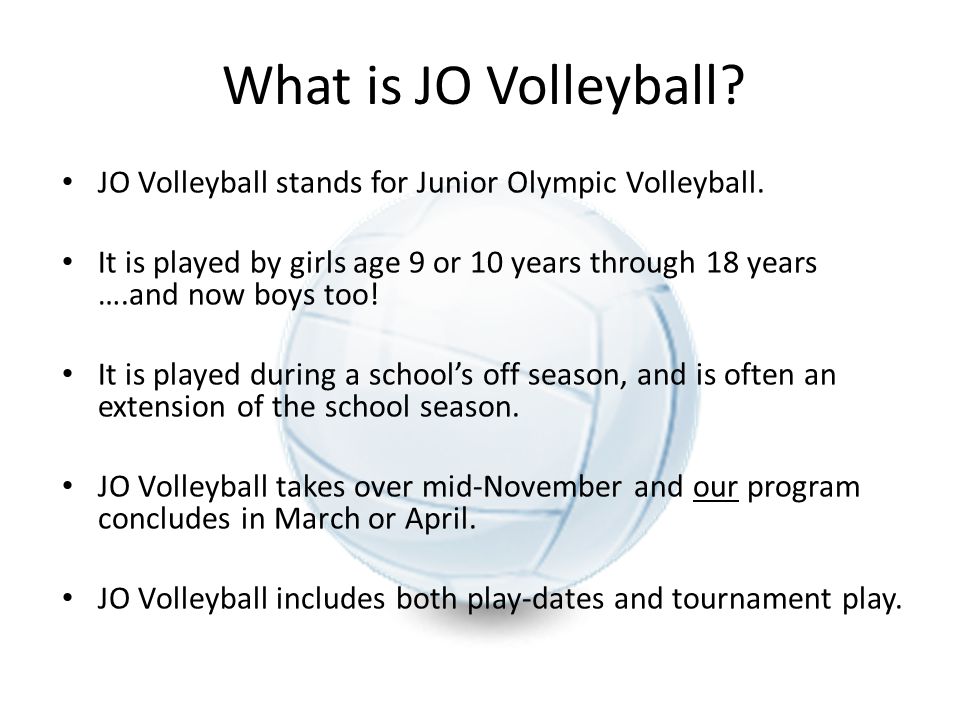 What is JO Volleyball?

• JO Volleyball stands for Junior Olympic Volleyball.

• It is played by girls age 9 or 10 years through 18 years ….and now boys too!

• It is played during a school's off season, and is often an extension of the school season.

• JO Volleyball takes over mid-November and our program concludes in March or April.

• JO Volleyball includes both play-dates and tournament play.